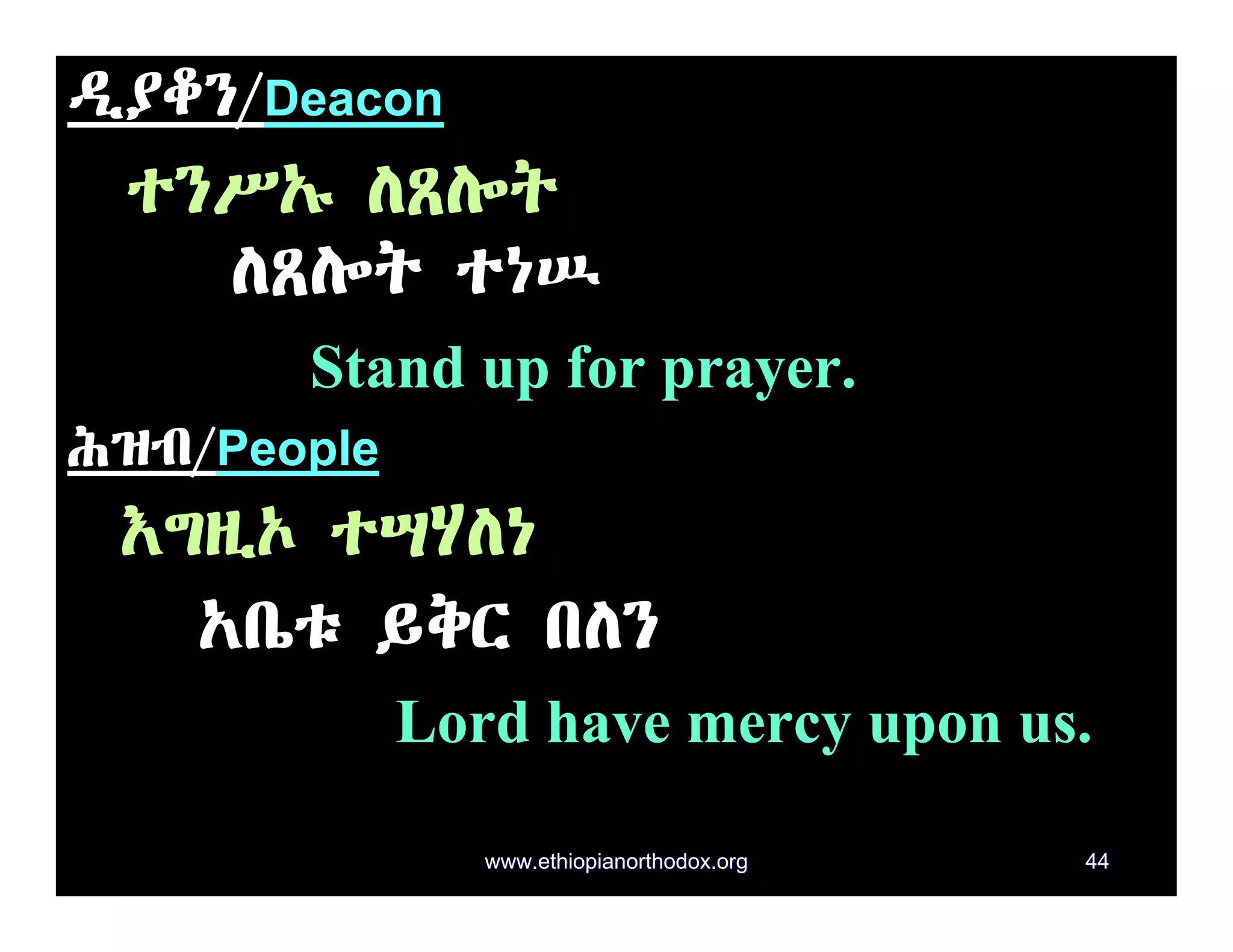 ዲያቆን/Deacon

ተንሥኡ ለጸሎት

ለጸሎት ተነሡ

Stand up for prayer.

ሕዝብ/People

እግዚኦ ተሣሃለነ

አቤቱ ይቅር በለን

Lord have mercy upon us.

www.ethiopianorthodox.org 44